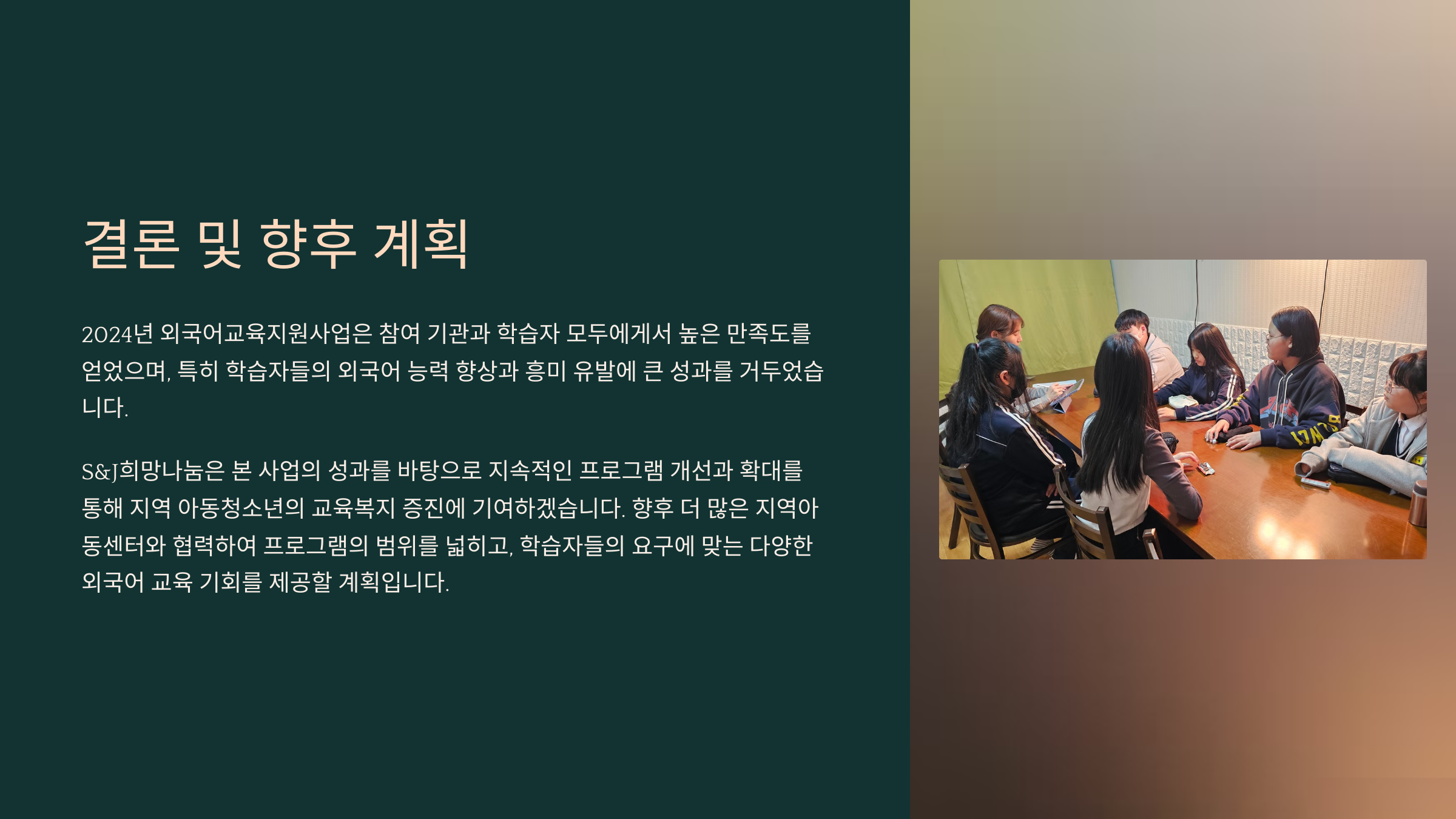 결론 및 향후 계획

2024년 외국어교육지원사업은 참여 기관과 학습자 모두에게서 높은 만족도를 얻었으며, 특히 학습자들의 외국어 능력 향상과 흥미 유발에 큰 성과를 거두었습니다.

S&J희망나눔은 본 사업의 성과를 바탕으로 지속적인 프로그램 개선과 확대를 통해 지역 아동청소년의 교육복지 증진에 기여하겠습니다. 향후 더 많은 지역아동센터와 협력하여 프로그램의 범위를 넓히고, 학습자들의 요구에 맞는 다양한 외국어 교육 기회를 제공할 계획입니다.